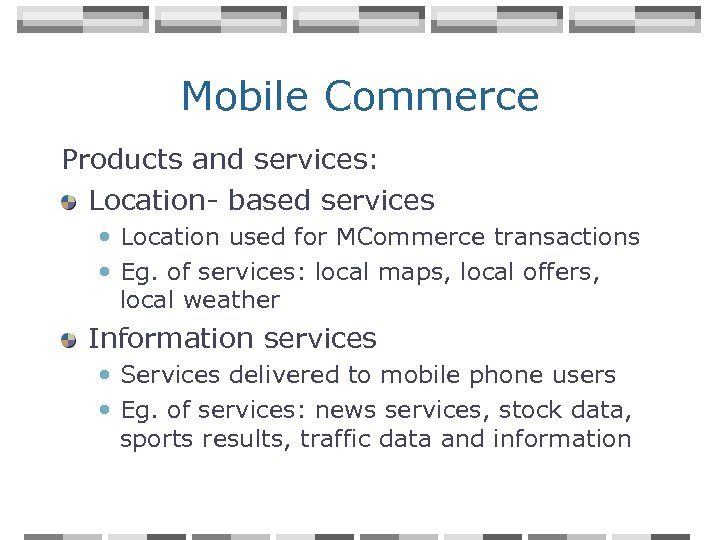 Mobile Commerce

Products and services:

- Location- based services
  - Location used for MCommerce transactions
  - Eg. of services: local maps, local offers, local weather
- Information services
  - Services delivered to mobile phone users
  - Eg. of services: news services, stock data, sports results, traffic data and information